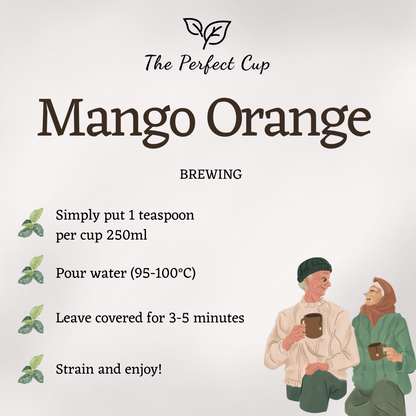 The Perfect Cup

Mango Orange

BREWING

Simply put 1 teaspoon per cup 250ml

Pour water (95-100°C)

Leave covered for 3-5 minutes

Strain and enjoy!